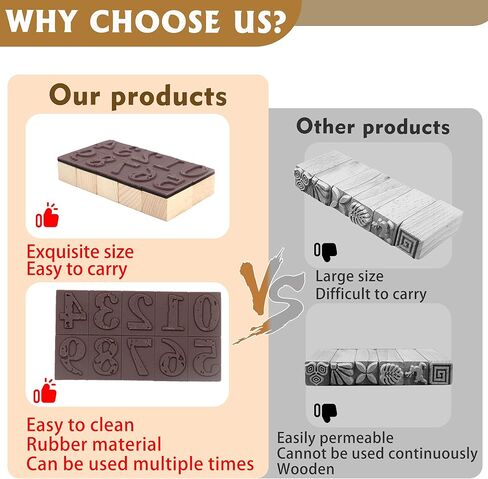 WHY CHOOSE US?

Our products

Exquisite size
Easy to carry

Easy to clean
Rubber material
Can be used multiple times

VS

Other products

Large size
Difficult to carry

Easily permeable
Cannot be used continuously
Wooden